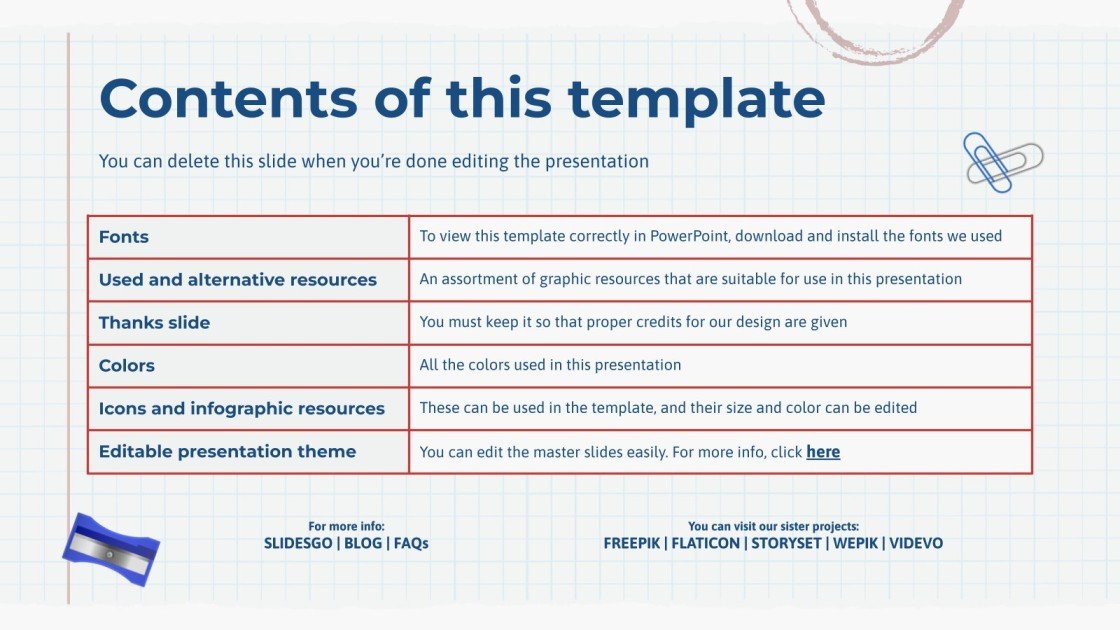 Contents of this template

You can delete this slide when you're done editing the presentation

| Fonts | To view this template correctly in PowerPoint, download and install the fonts we used |
|---|---|
| Used and alternative resources | An assortment of graphic resources that are suitable for use in this presentation |
| Thanks slide | You must keep it so that proper credits for our design are given |
| Colors | All the colors used in this presentation |
| Icons and infographic resources | These can be used in the template, and their size and color can be edited |
| Editable presentation theme | You can edit the master slides easily. For more info, click here |

For more info:
SLIDESGO | BLOG | FAQs

You can visit our sister projects:
FREEPIK | FLATICON | STORYSET | WEPIK | VIDEVO